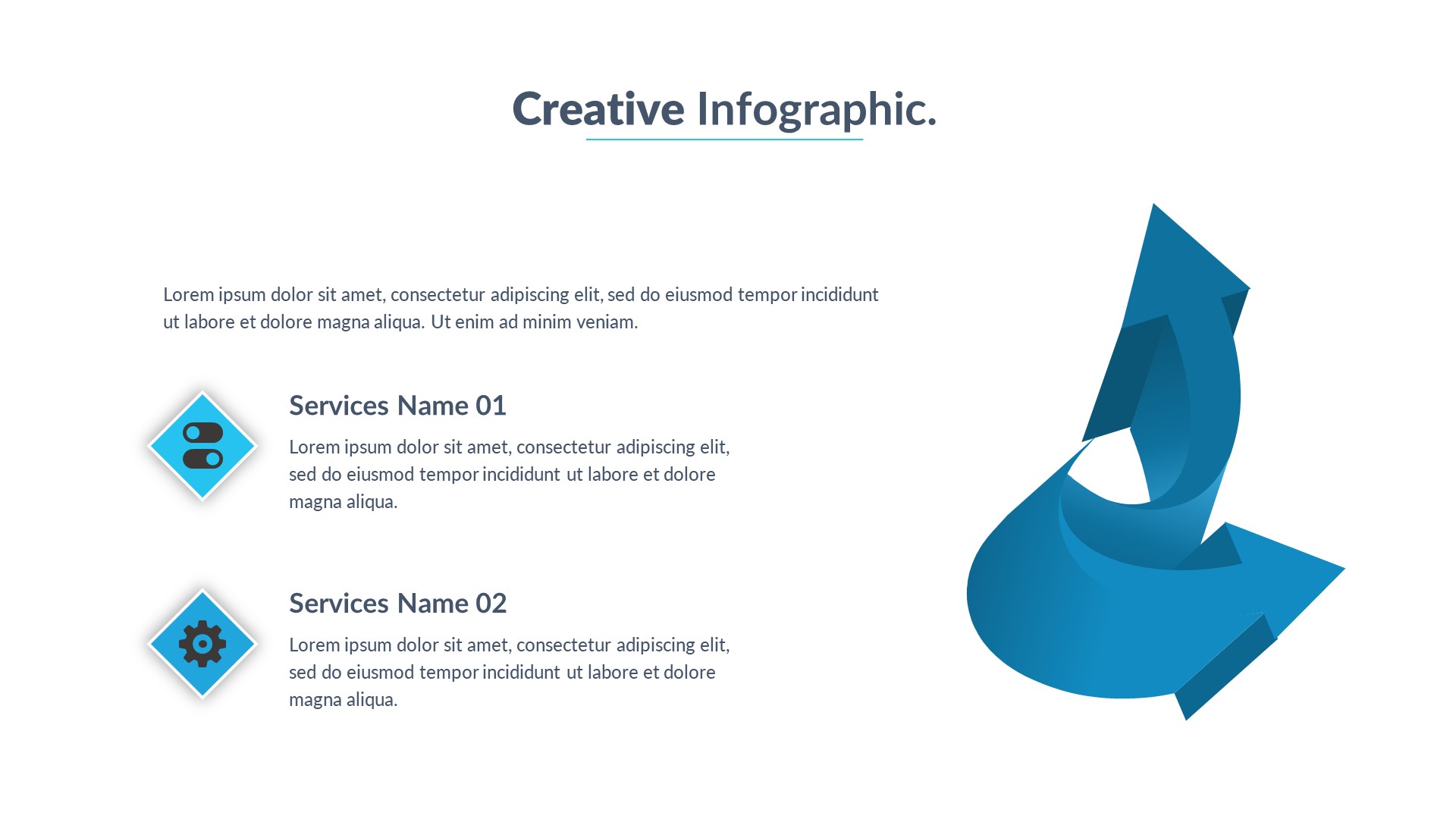 Creative Infographic.

Lorem ipsum dolor sit amet, consectetur adipiscing elit, sed do eiusmod tempor incididunt ut labore et dolore magna aliqua. Ut enim ad minim veniam.

Services Name 01

Lorem ipsum dolor sit amet, consectetur adipiscing elit, sed do eiusmod tempor incididunt ut labore et dolore magna aliqua.

Services Name 02

Lorem ipsum dolor sit amet, consectetur adipiscing elit, sed do eiusmod tempor incididunt ut labore et dolore magna aliqua.